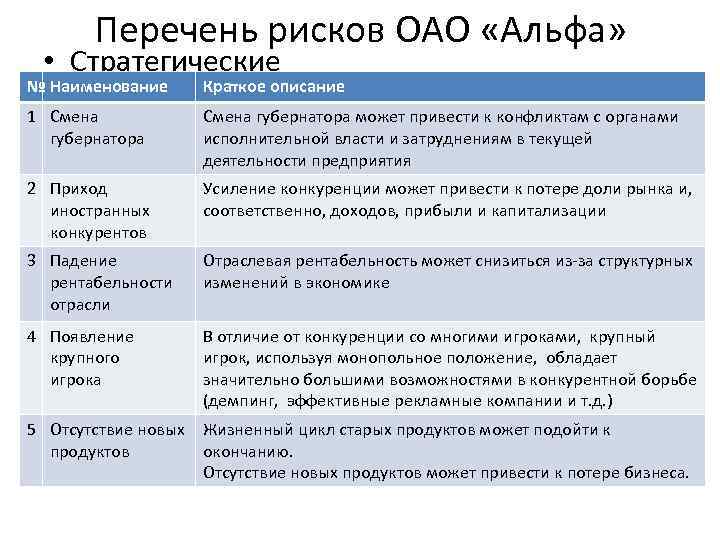 Перечень рисков ОАО «Альфа»

• Стратегические

| № | Наименование | Краткое описание |
|---|---|---|
| 1 | Смена губернатора | Смена губернатора может привести к конфликтам с органами исполнительной власти и затруднениям в текущей деятельности предприятия |
| 2 | Приход иностранных конкурентов | Усиление конкуренции может привести к потере доли рынка и, соответственно, доходов, прибыли и капитализации |
| 3 | Падение рентабельности отрасли | Отраслевая рентабельность может снизиться из-за структурных изменений в экономике |
| 4 | Появление крупного игрока | В отличие от конкуренции со многими игроками, крупный игрок, используя монопольное положение, обладает значительно большими возможностями в конкурентной борьбе (демпинг, эффективные рекламные компании и т.д.) |
| 5 | Отсутствие новых продуктов | Жизненный цикл старых продуктов может подойти к окончанию. Отсутствие новых продуктов может привести к потере бизнеса. |